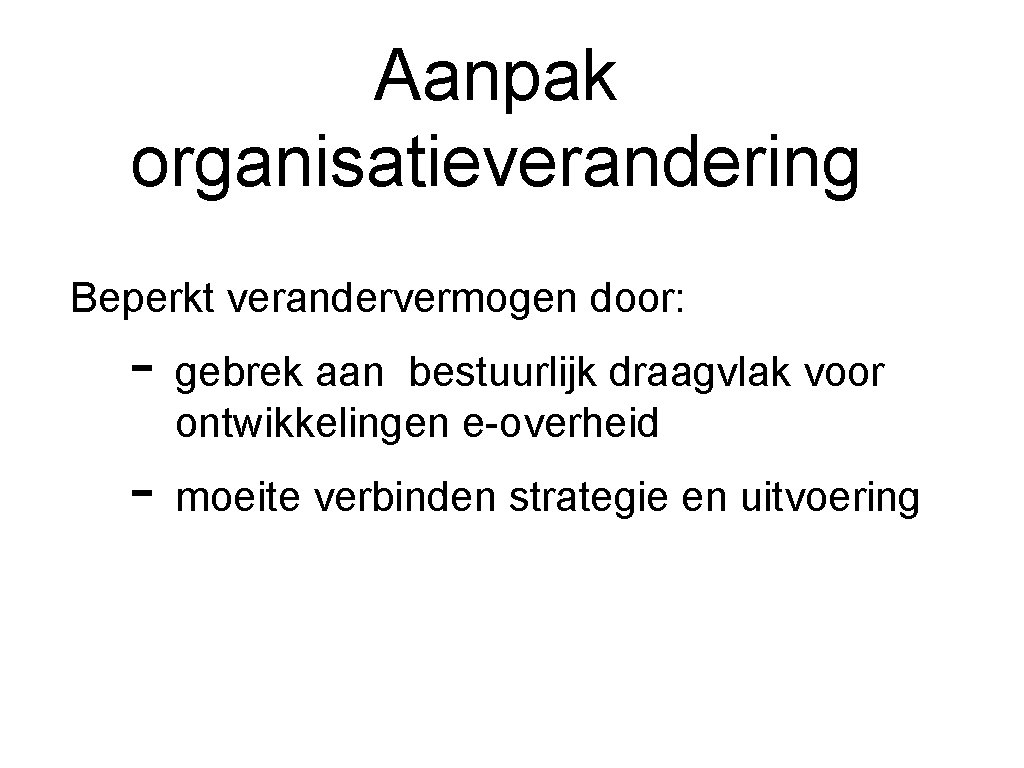 Aanpak organisatieverandering

Beperkt verandervermogen door:

- gebrek aan bestuurlijk draagvlak voor ontwikkelingen e-overheid
- moeite verbinden strategie en uitvoering